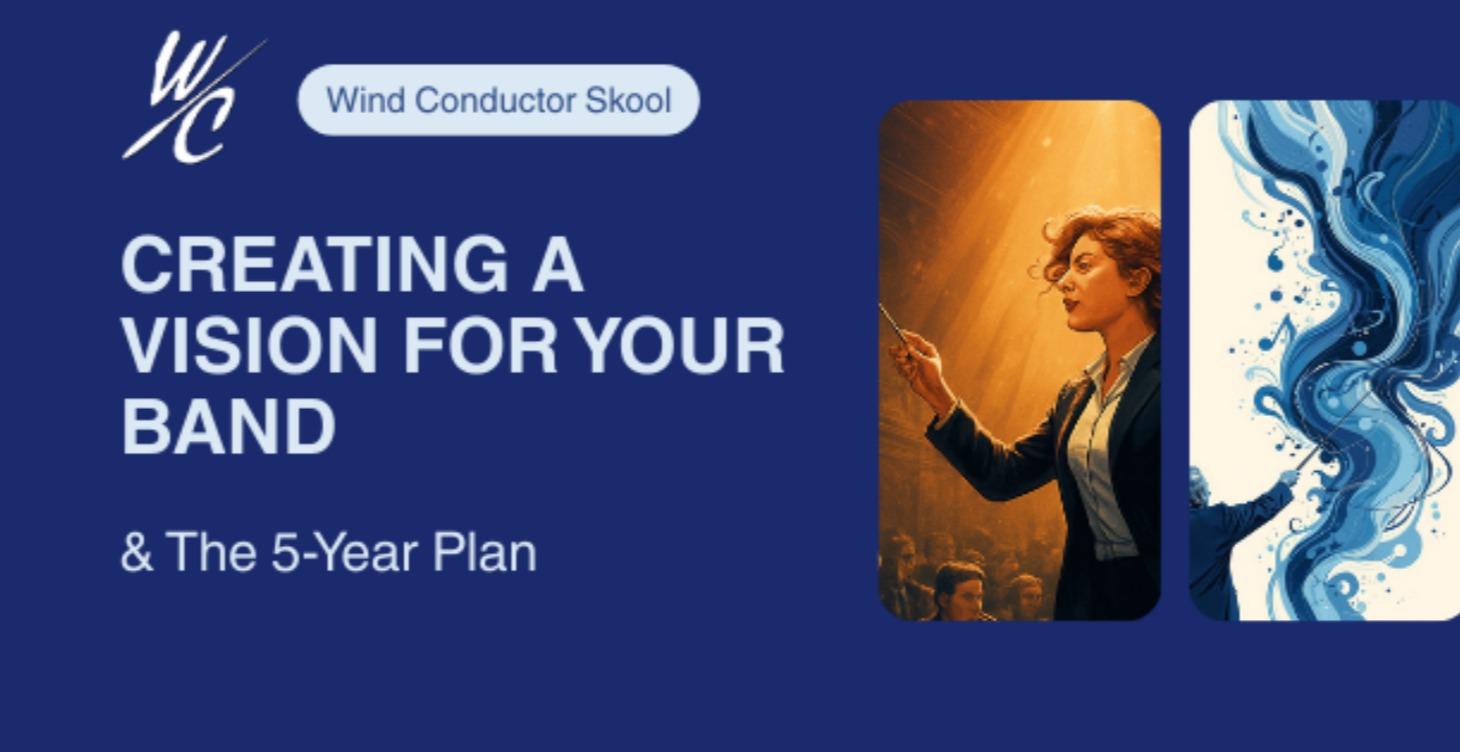 W/C

Wind Conductor Skool

CREATING A VISION FOR YOUR BAND

& The 5-Year Plan